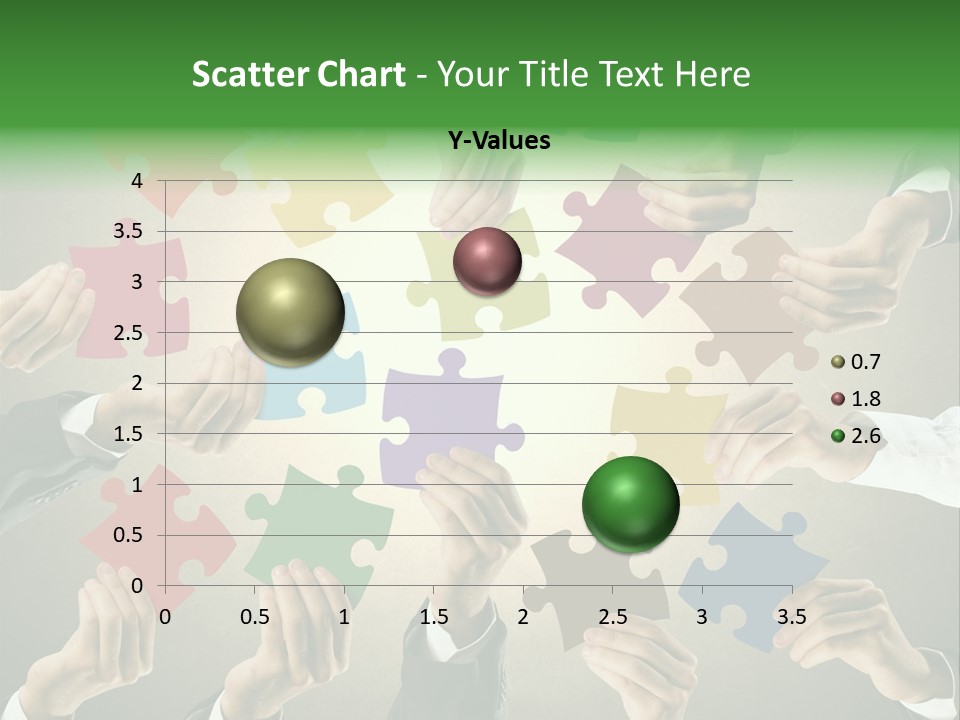 Scatter Chart - Your Title Text Here

Y-Values

4
3.5
3
2.5
2
1.5
1
0.5
0

0 0.5 1 1.5 2 2.5 3 3.5

0.7
1.8
2.6